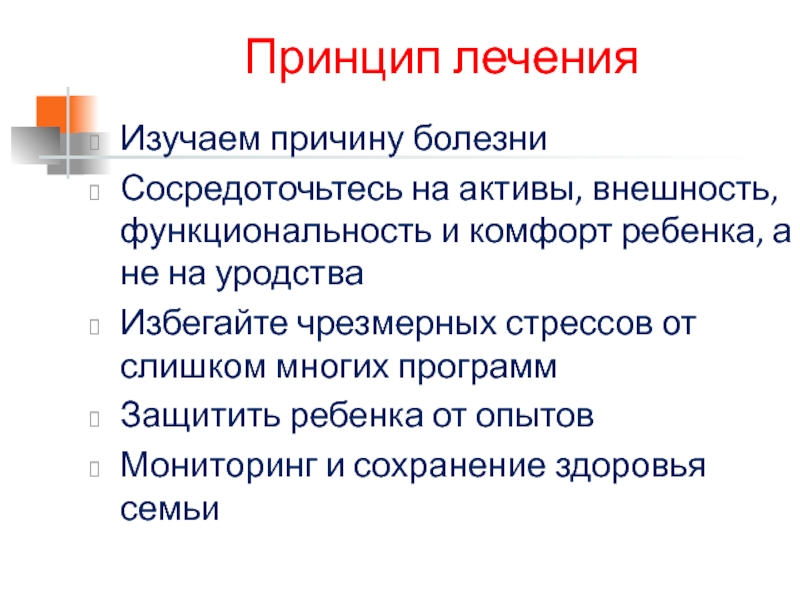 Принцип лечения

Изучаем причину болезни

Сосредоточьтесь на активы, внешность, функциональность и комфорт ребенка, а не на уродства

Избегайте чрезмерных стрессов от слишком многих программ

Защитить ребенка от опытов

Мониторинг и сохранение здоровья семьи